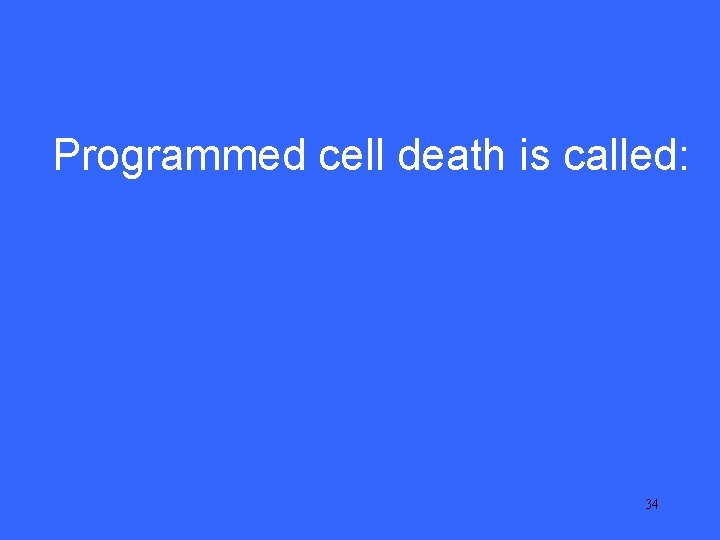 Programmed cell death is called:

34